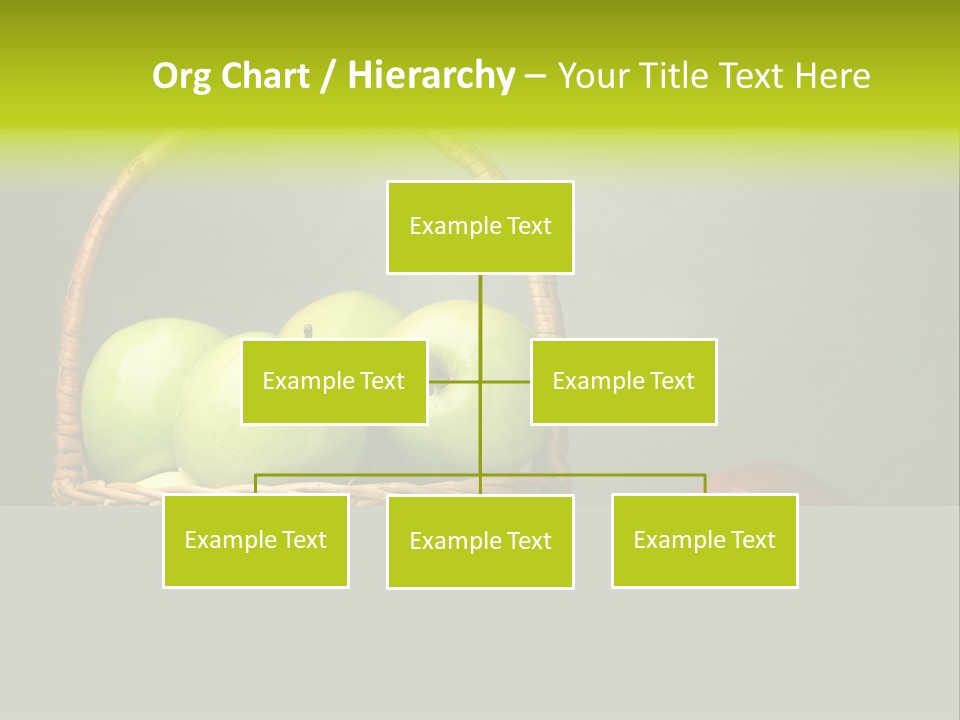 Org Chart / Hierarchy – Your Title Text Here

Example Text

Example Text

Example Text

Example Text

Example Text

Example Text